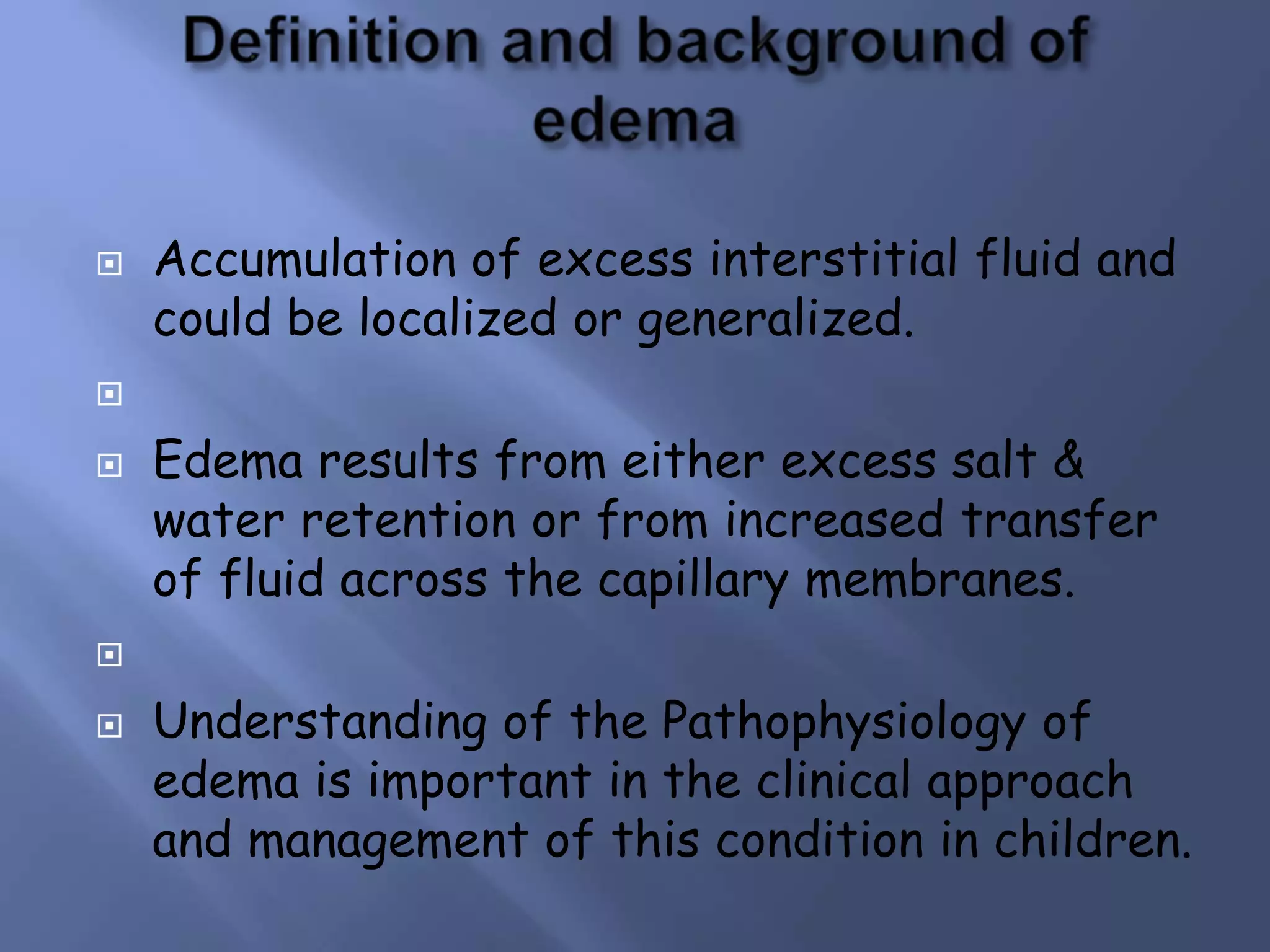 Definition and background of edema

Accumulation of excess interstitial fluid and could be localized or generalized.

Edema results from either excess salt & water retention or from increased transfer of fluid across the capillary membranes.

Understanding of the Pathophysiology of edema is important in the clinical approach and management of this condition in children.